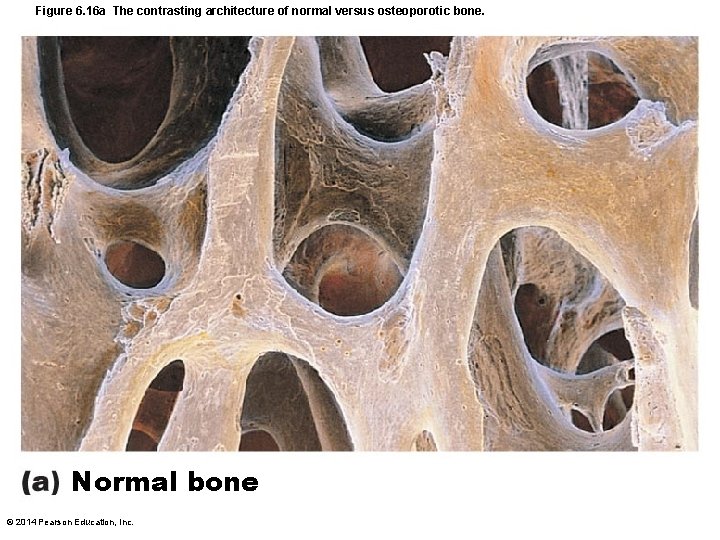 Figure 6.16a The contrasting architecture of normal versus osteoporotic bone.

(a) Normal bone

© 2014 Pearson Education, Inc.